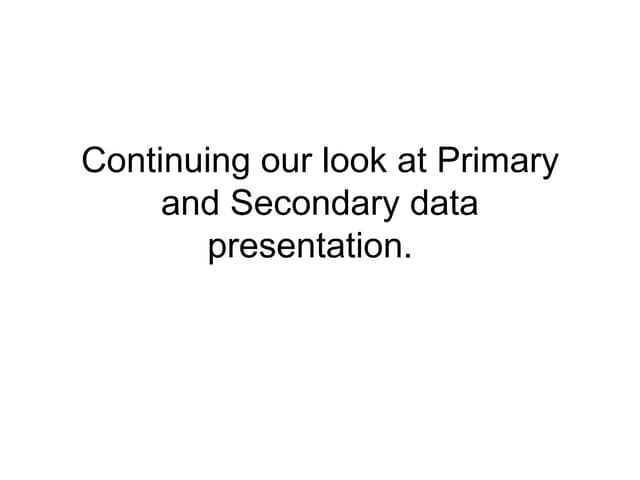 Continuing our look at Primary and Secondary data presentation.